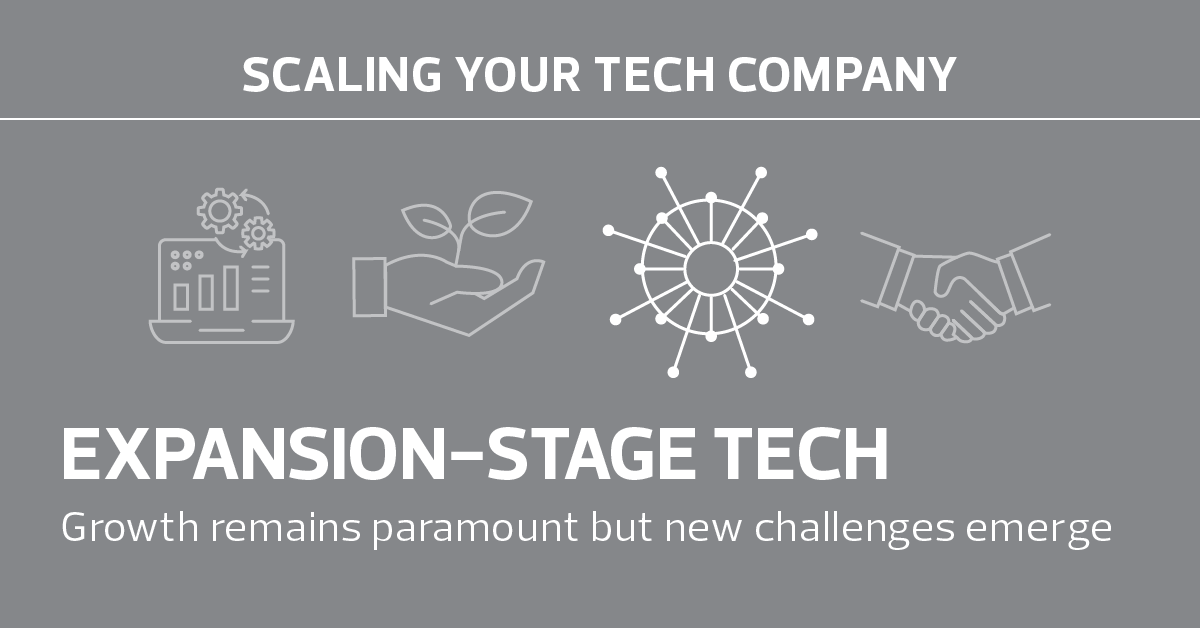 SCALING YOUR TECH COMPANY

EXPANSION-STAGE TECH

Growth remains paramount but new challenges emerge